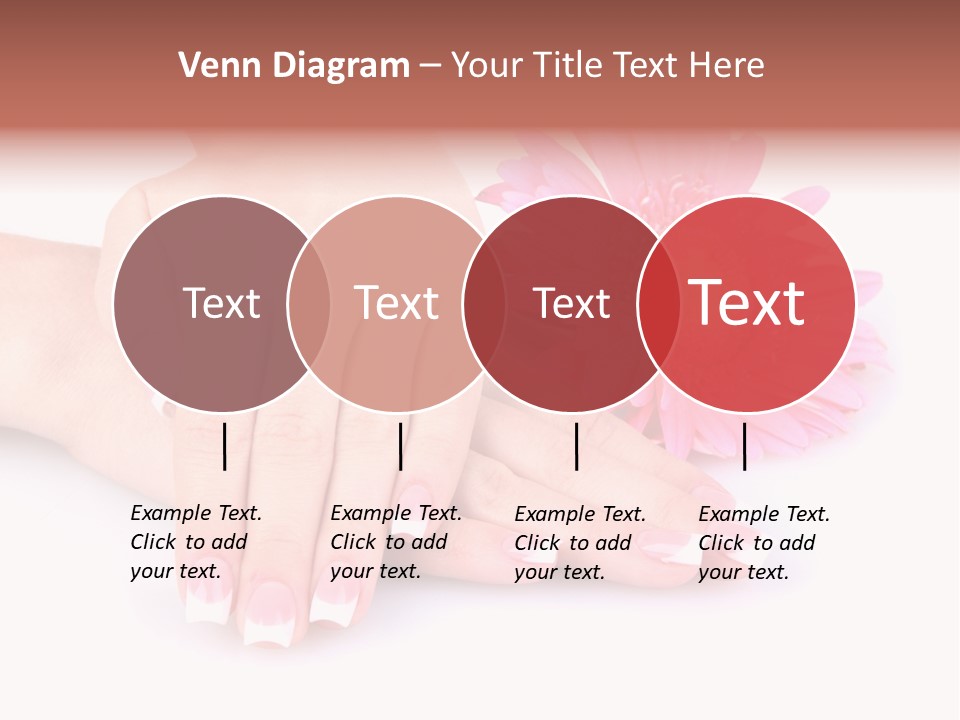 Venn Diagram – Your Title Text Here

Text

Text

Text

Text

Example Text. Click to add your text.

Example Text. Click to add your text.

Example Text. Click to add your text.

Example Text. Click to add your text.